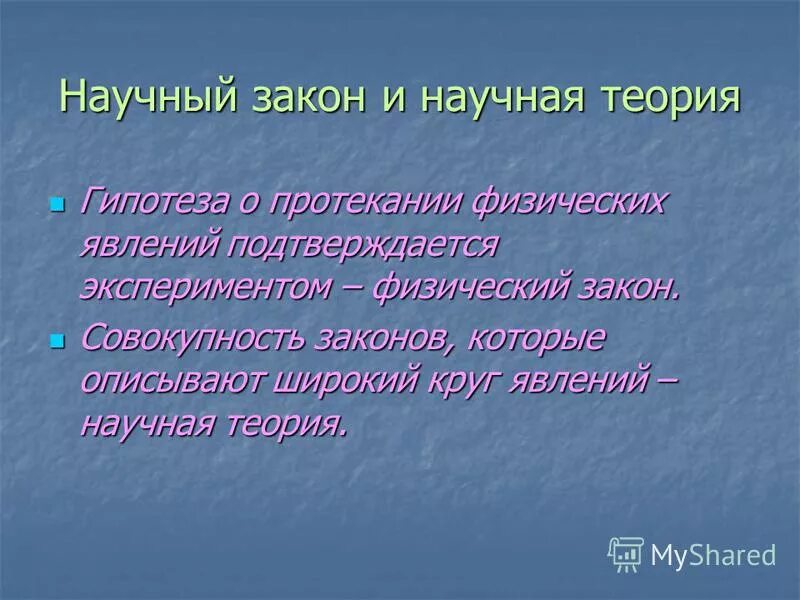 Научный закон и научная теория

Гипотеза о протекании физических явлений подтверждается экспериментом – физический закон.

Совокупность законов, которые описывают широкий круг явлений – научная теория.

MyShared